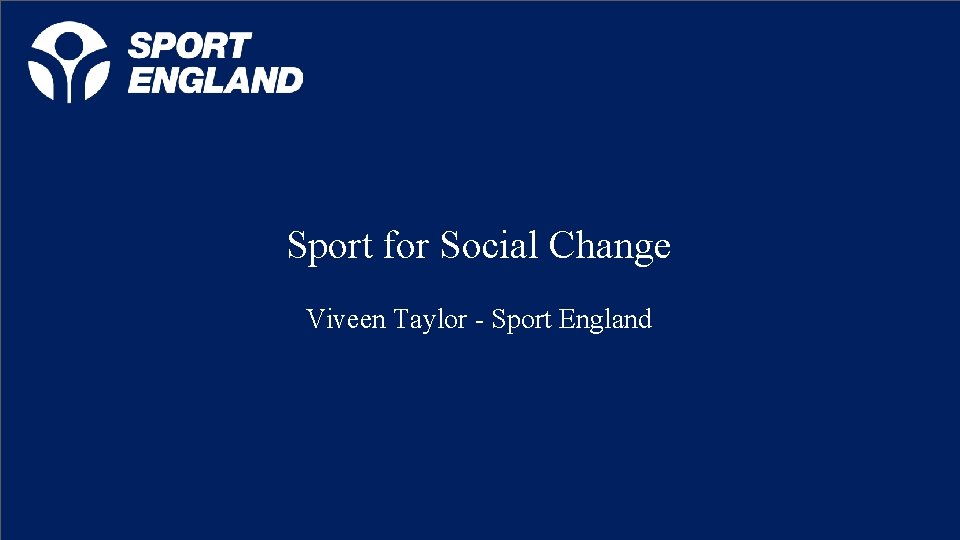 SPORT ENGLAND

Sport for Social Change

Viveen Taylor - Sport England